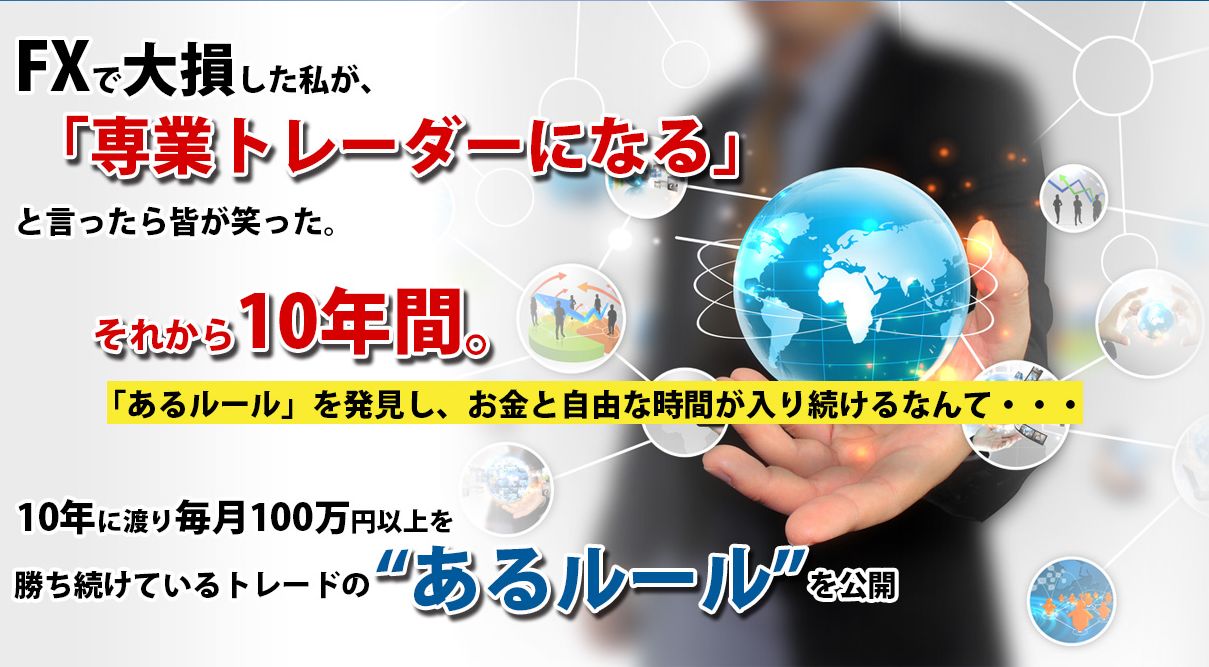 FXで大損した私が、
「専業トレーダーになる」
と言ったら皆が笑った。

それから10年間。

「あるルール」を発見し、お金と自由な時間が入り続けるなんて・・・

10年に渡り毎月100万円以上を
勝ち続けているトレードの“あるルール”を公開